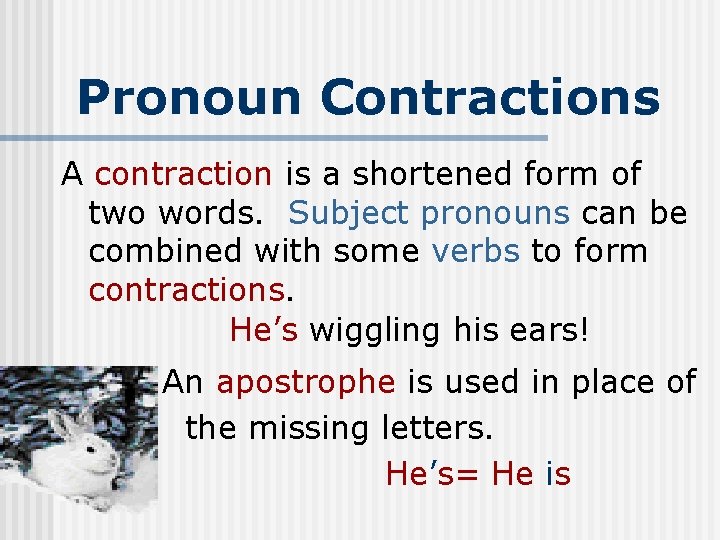 Pronoun Contractions

A contraction is a shortened form of two words. Subject pronouns can be combined with some verbs to form contractions.

He’s wiggling his ears!

An apostrophe is used in place of the missing letters.

He’s= He is